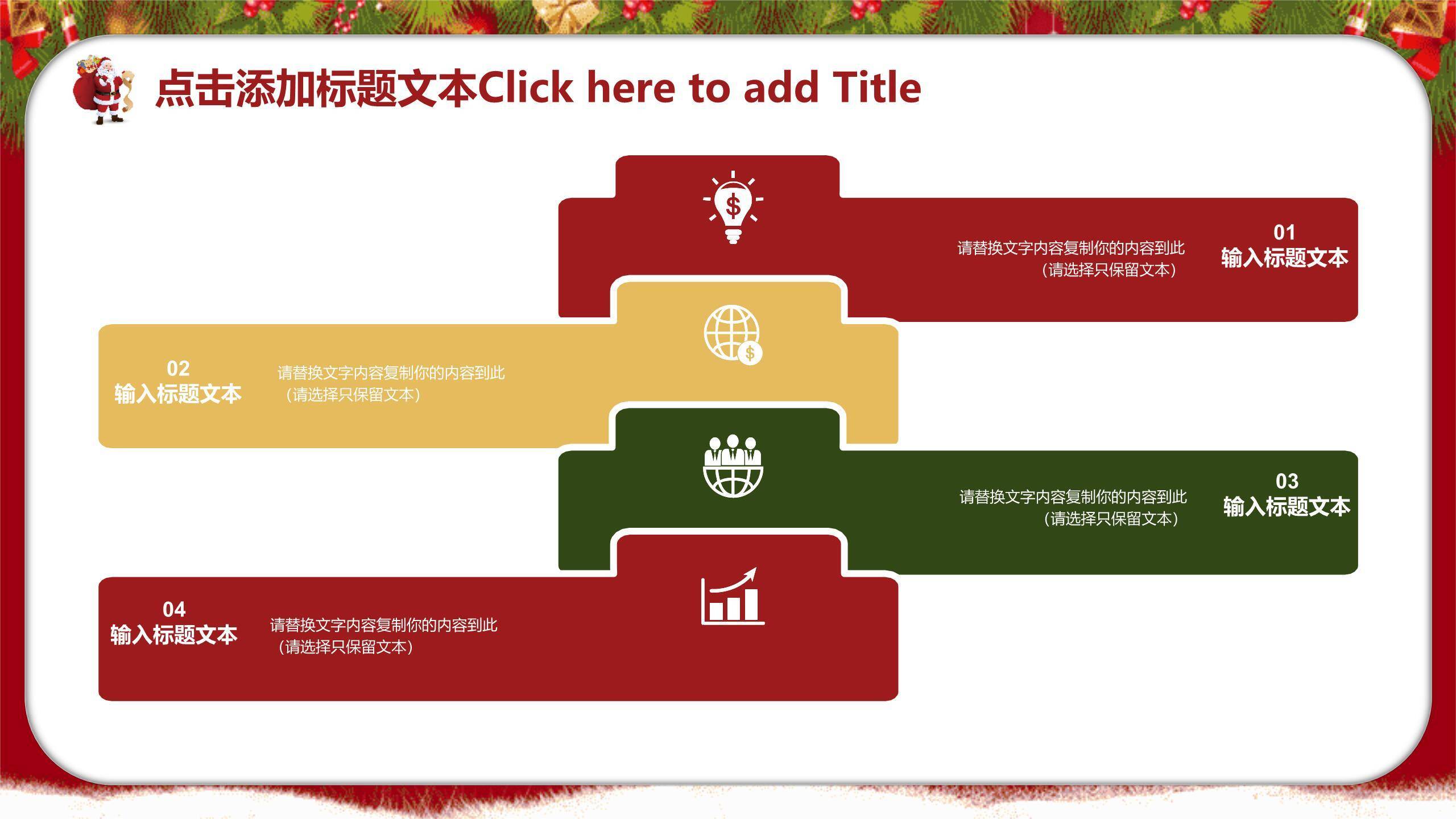 点击添加标题文本Click here to add Title

请替换文字内容复制你的内容到此
（请选择只保留文本）

01
输入标题文本

02
输入标题文本

请替换文字内容复制你的内容到此
（请选择只保留文本）

请替换文字内容复制你的内容到此
（请选择只保留文本）

03
输入标题文本

04
输入标题文本

请替换文字内容复制你的内容到此
（请选择只保留文本）